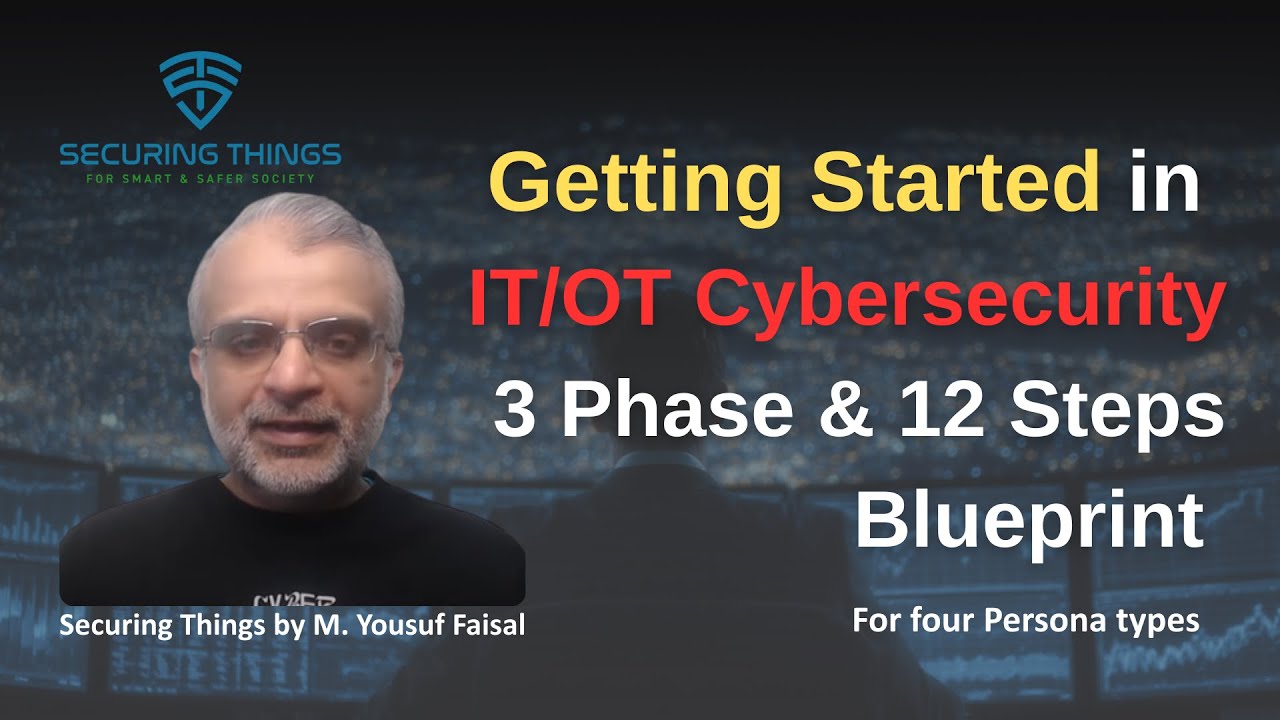 SECURING THINGS
FOR SMART & SAFER SOCIETY

Getting Started in IT/OT Cybersecurity 3 Phase & 12 Steps Blueprint

For four Persona types

Securing Things by M. Yousuf Faisal